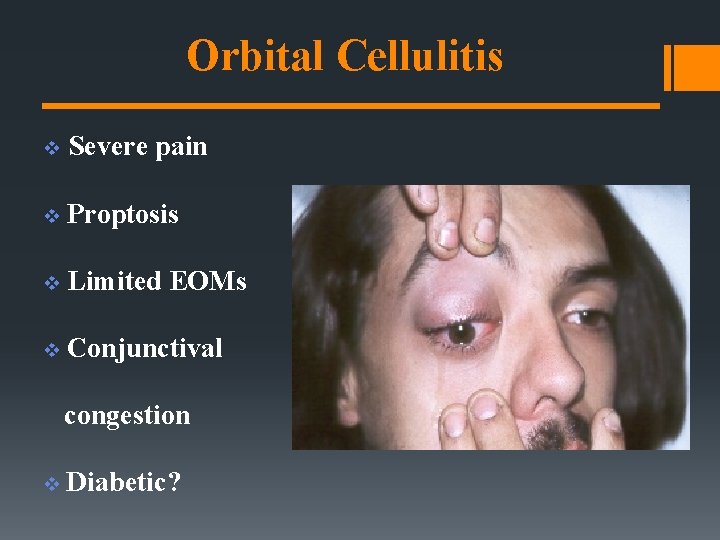 Orbital Cellulitis

❖ Severe pain

❖ Proptosis

❖ Limited EOMs

❖ Conjunctival congestion

❖ Diabetic?